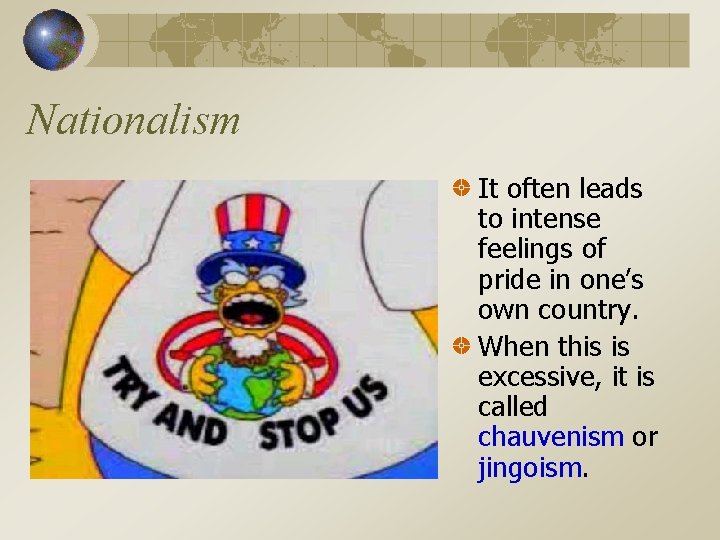 Nationalism

TRY AND STOP US

It often leads to intense feelings of pride in one's own country.

When this is excessive, it is called chauvenism or jingoism.